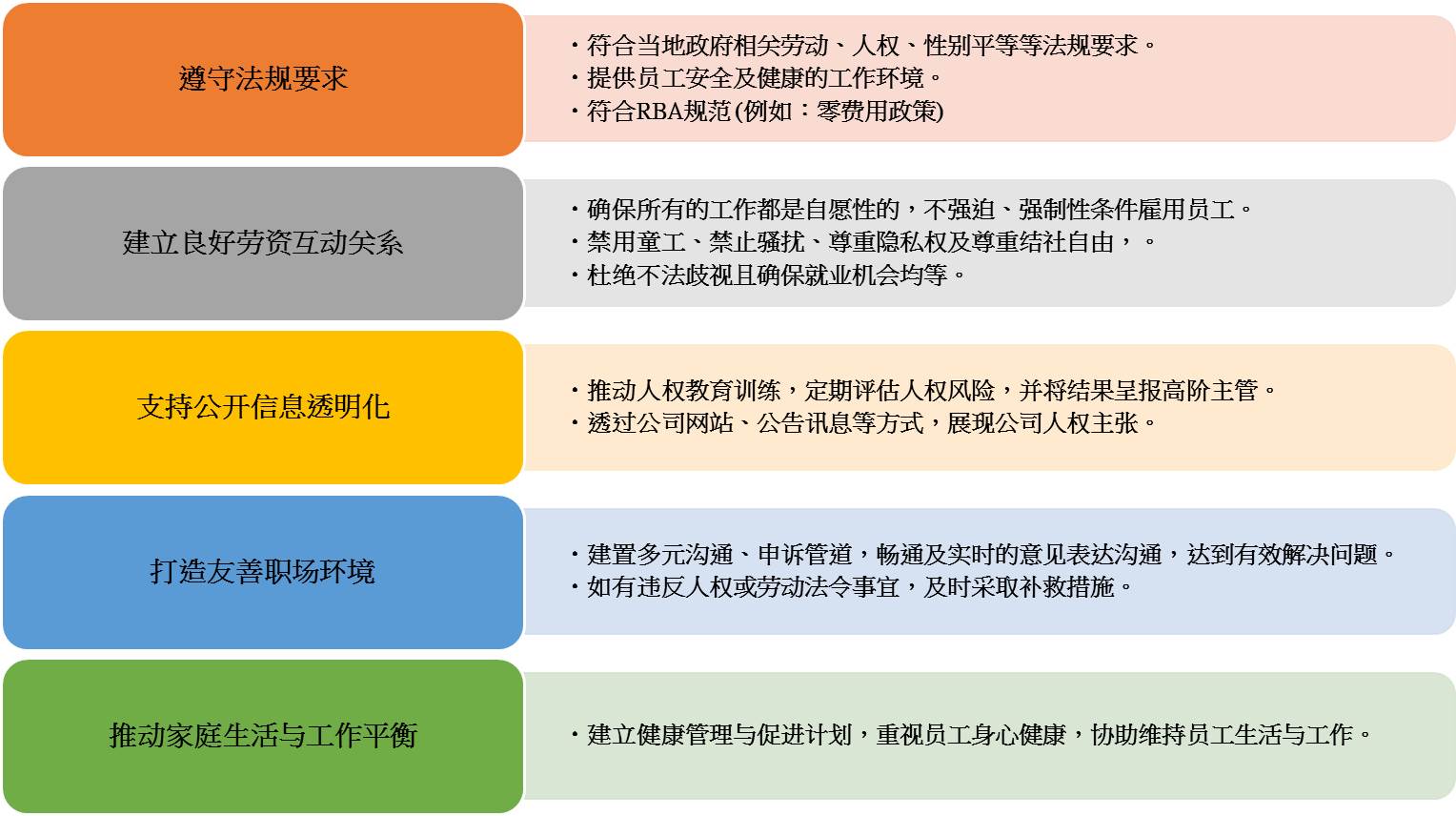 遵守法规要求

・符合当地政府相关劳动、人权、性别平等等法规要求。
・提供员工安全及健康的工作环境。
・符合RBA规范 (例如：零费用政策)

建立良好劳资互动关系

・确保所有的工作都是自愿性的，不强迫、强制性条件雇用员工。
・禁用童工、禁止骚扰、尊重隐私权及尊重结社自由，。
・杜绝不法歧视且确保就业机会均等。

支持公开信息透明化

・推动人权教育训练，定期评估人权风险，并将结果呈报高阶主管。
・透过公司网站、公告讯息等方式，展现公司人权主张。

打造友善职场环境

・建置多元沟通、申诉管道，畅通及实时的意见表达沟通，达到有效解决问题。
・如有违反人权或劳动法令事宜，及时采取补救措施。

推动家庭生活与工作平衡

・建立健康管理与促进计划，重视员工身心健康，协助维持员工生活与工作。